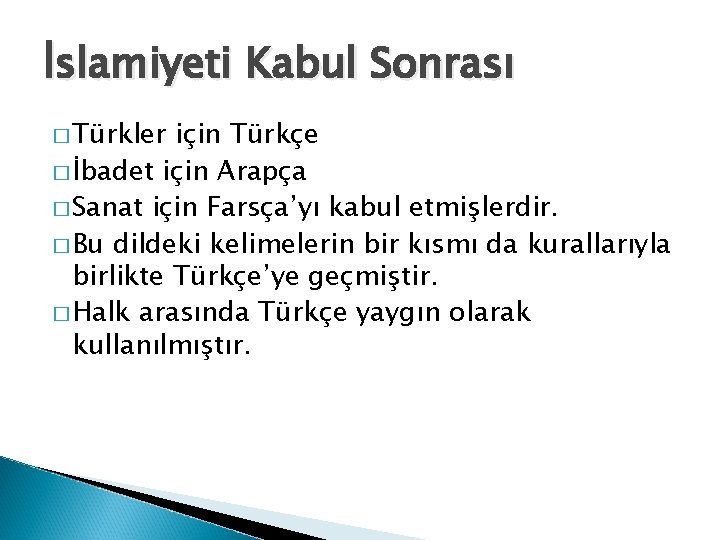 İslamiyeti Kabul Sonrası

□ Türkler için Türkçe
□ İbadet için Arapça
□ Sanat için Farsça'yı kabul etmişlerdir.
□ Bu dildeki kelimelerin bir kısmı da kurallarıyla birlikte Türkçe'ye geçmiştir.
□ Halk arasında Türkçe yaygın olarak kullanılmıştır.